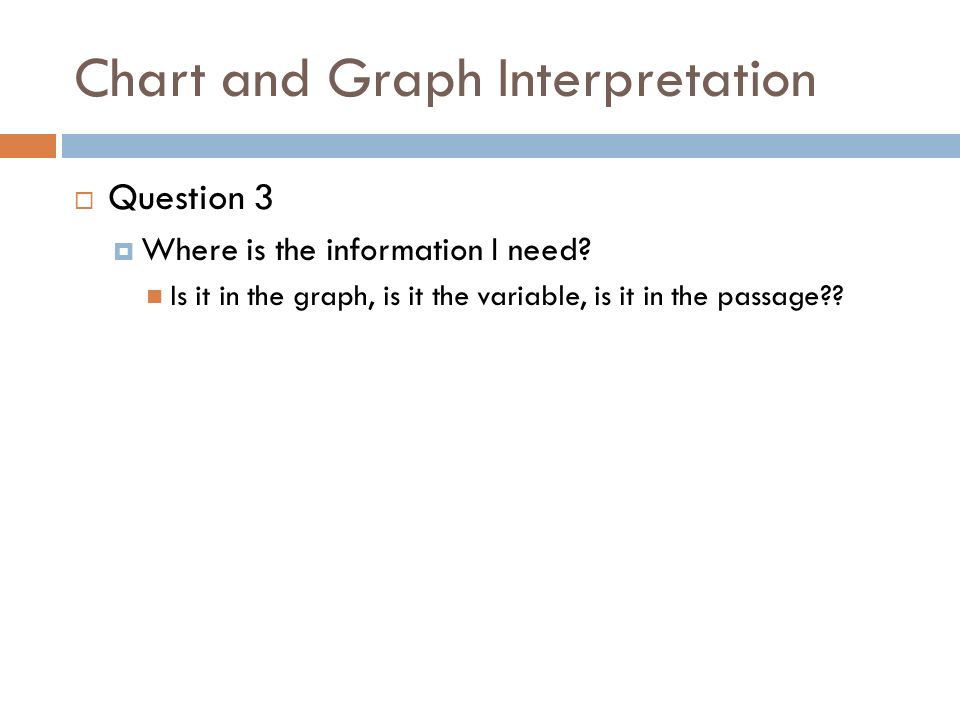 Chart and Graph Interpretation

Question 3

Where is the information I need?

Is it in the graph, is it the variable, is it in the passage??